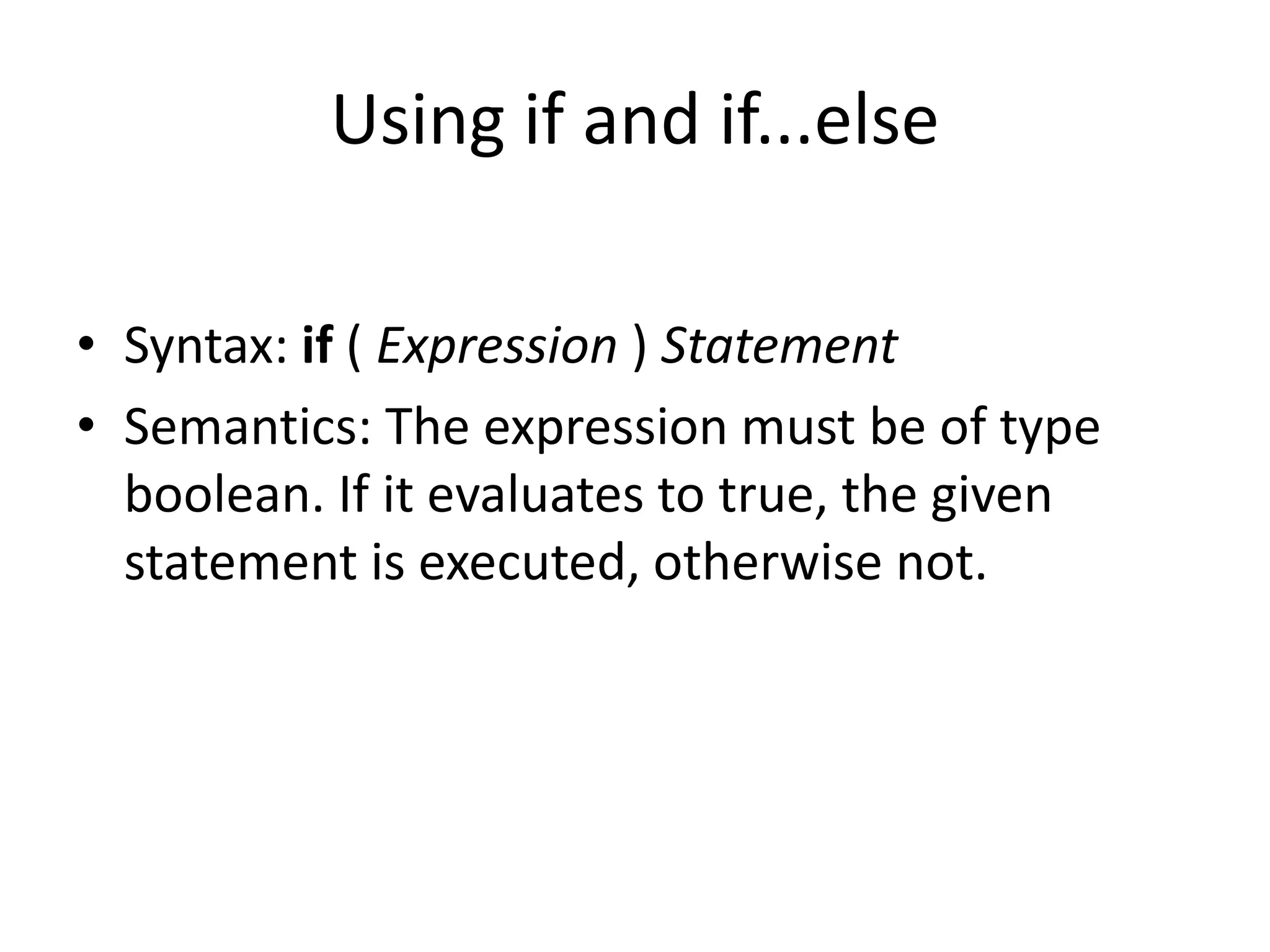 Using if and if...else

• Syntax: if ( Expression ) Statement
• Semantics: The expression must be of type boolean. If it evaluates to true, the given statement is executed, otherwise not.